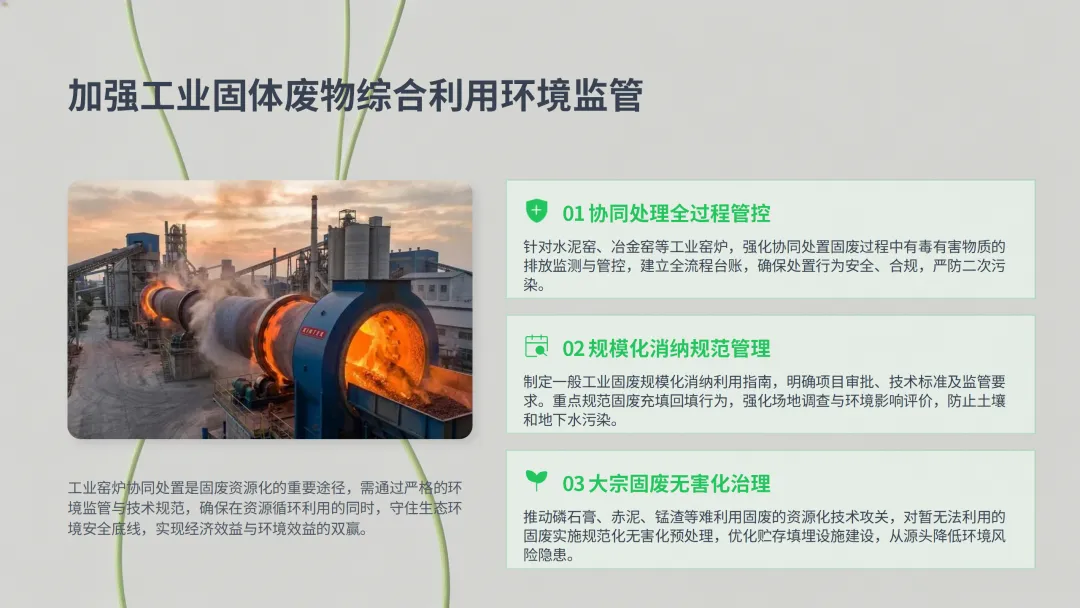 加强工业固体废物综合利用环境监管

工业窑炉协同处置是固废资源化的重要途径，需通过严格的环境监管与技术规范，确保在资源循环利用的同时，守住生态环境安全底线，实现经济效益与环境效益的双赢。

01 协同处理全过程管控

针对水泥窑、冶金窑等工业窑炉，强化协同处置固废过程中有毒有害物质的排放监测与管控，建立全流程台账，确保处置行为安全、合规，严防二次污染。

02 规模化消纳规范管理

制定一般工业固废规模化消纳利用指南，明确项目审批、技术标准及监管要求。重点规范固废充填回填行为，强化场地调查与环境影响评价，防止土壤和地下水污染。

03 大宗固废无害化治理

推动磷石膏、赤泥、锰渣等难利用固废的资源化技术攻关，对暂无法利用的固废实施规范化无害化预处理，优化贮存填埋设施建设，从源头降低环境风险隐患。